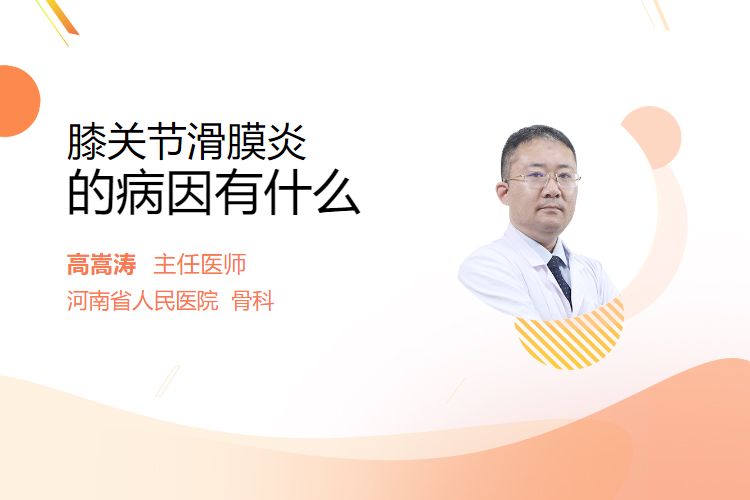 膝关节滑膜炎
的病因有什么

高嵩涛 主任医师
河南省人民医院 骨科